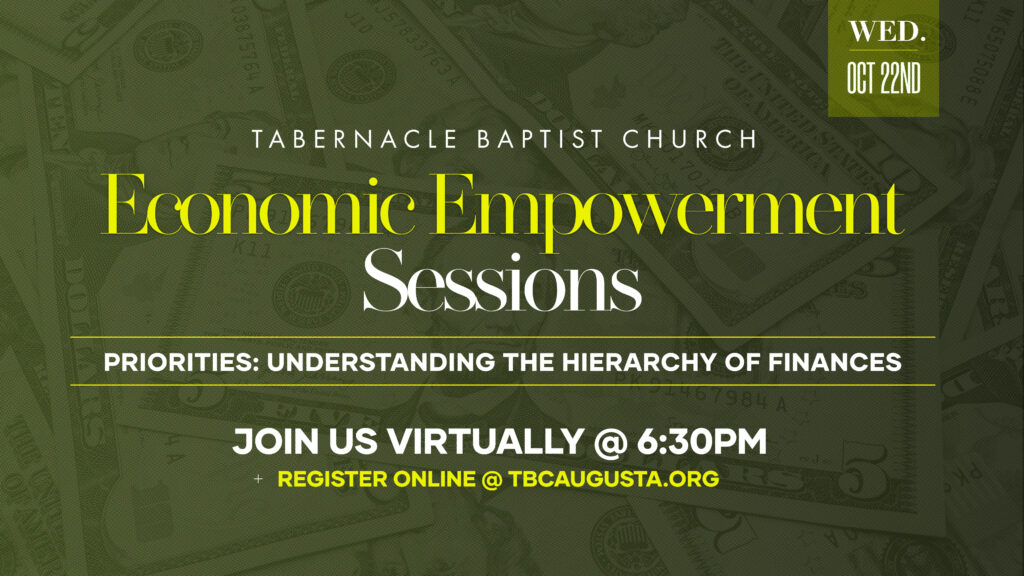 WED.
OCT 22ND

TABERNACLE BAPTIST CHURCH

Economic Empowerment Sessions

PRIORITIES: UNDERSTANDING THE HIERARCHY OF FINANCES

JOIN US VIRTUALLY @ 6:30PM

+ REGISTER ONLINE @ TBCAUGUSTA.ORG